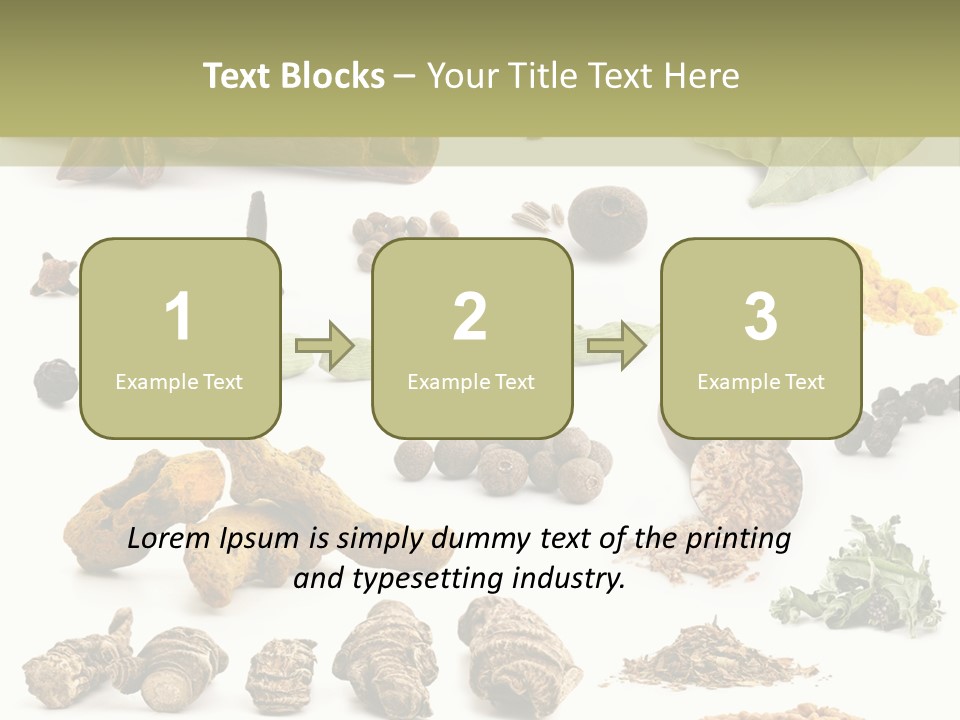 Text Blocks – Your Title Text Here

1
Example Text

2
Example Text

3
Example Text

Lorem Ipsum is simply dummy text of the printing and typesetting industry.